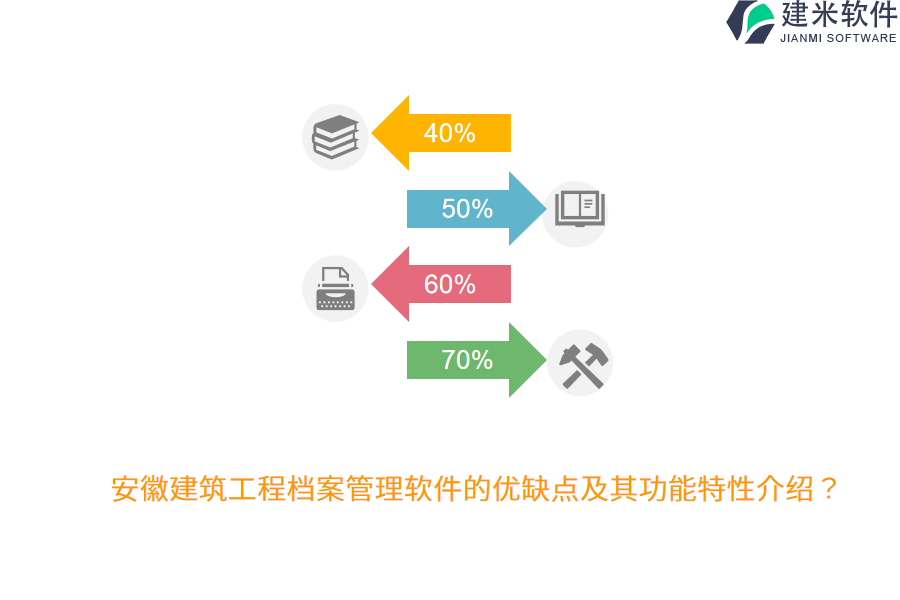 建米软件
JIANMI SOFTWARE

40%

50%

60%

70%

安徽建筑工程档案管理软件的优缺点及其功能特性介绍？